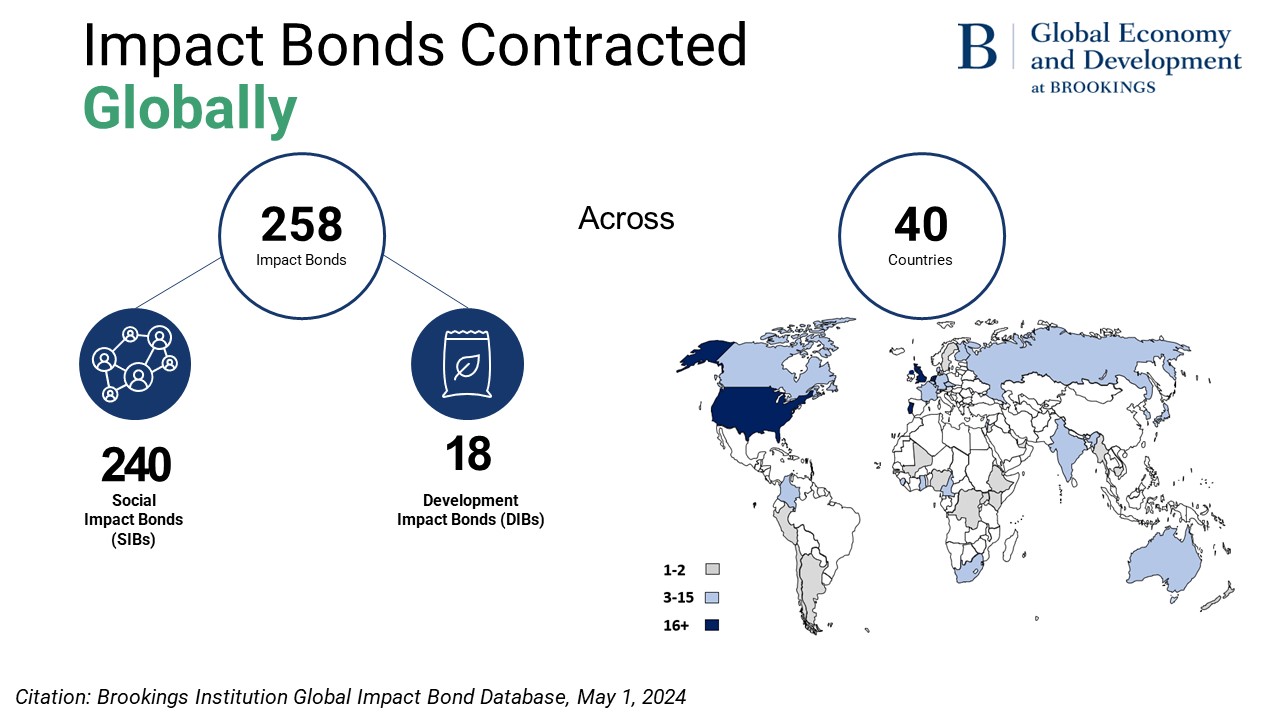 Impact Bonds Contracted
Globally

B | Global Economy and Development at BROOKINGS

258
Impact Bonds

Across

40
Countries

240
Social Impact Bonds (SIBs)

18
Development Impact Bonds (DIBs)

1-2
3-15
16+

Citation: Brookings Institution Global Impact Bond Database, May 1, 2024